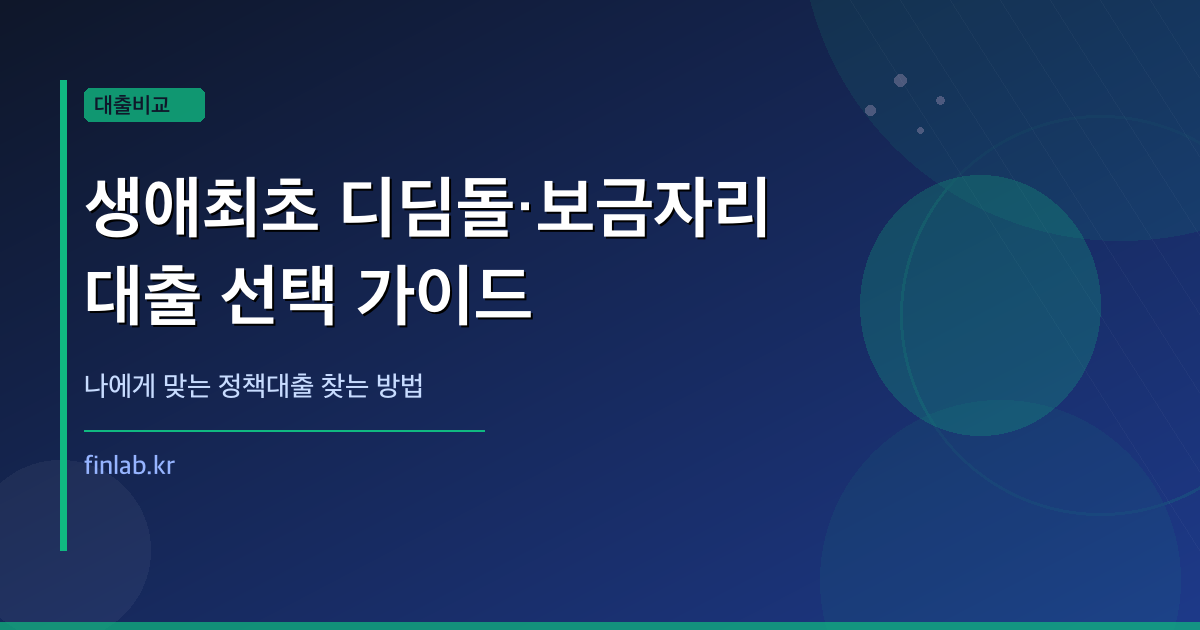 대출비교

생애최초 디딤돌·보금자리 대출 선택 가이드

나에게 맞는 정책대출 찾는 방법

finlab.kr